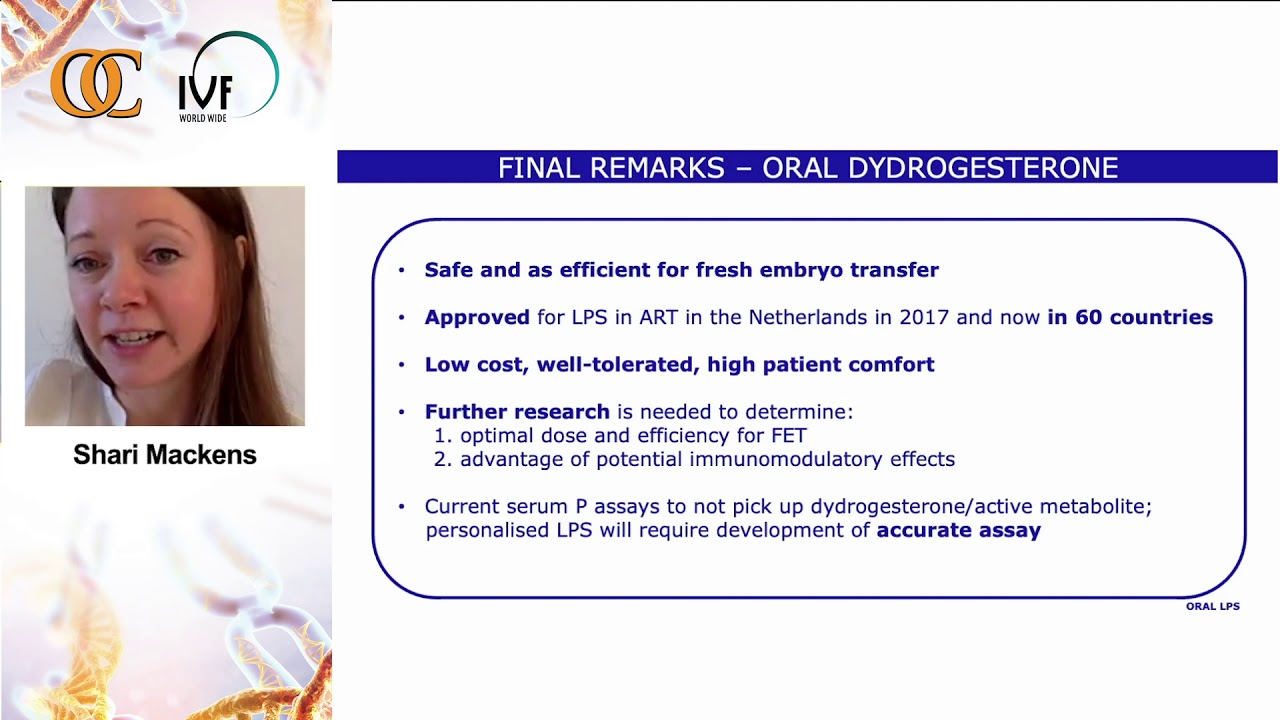 OC IVF WORLD WIDE

Shari Mackens

FINAL REMARKS – ORAL DYDROGESTERONE

• Safe and as efficient for fresh embryo transfer

• Approved for LPS in ART in the Netherlands in 2017 and now in 60 countries

• Low cost, well-tolerated, high patient comfort

• Further research is needed to determine:
1. optimal dose and efficiency for FET
2. advantage of potential immunomodulatory effects

• Current serum P assays to not pick up dydrogesterone/active metabolite; personalised LPS will require development of accurate assay

ORAL LPS